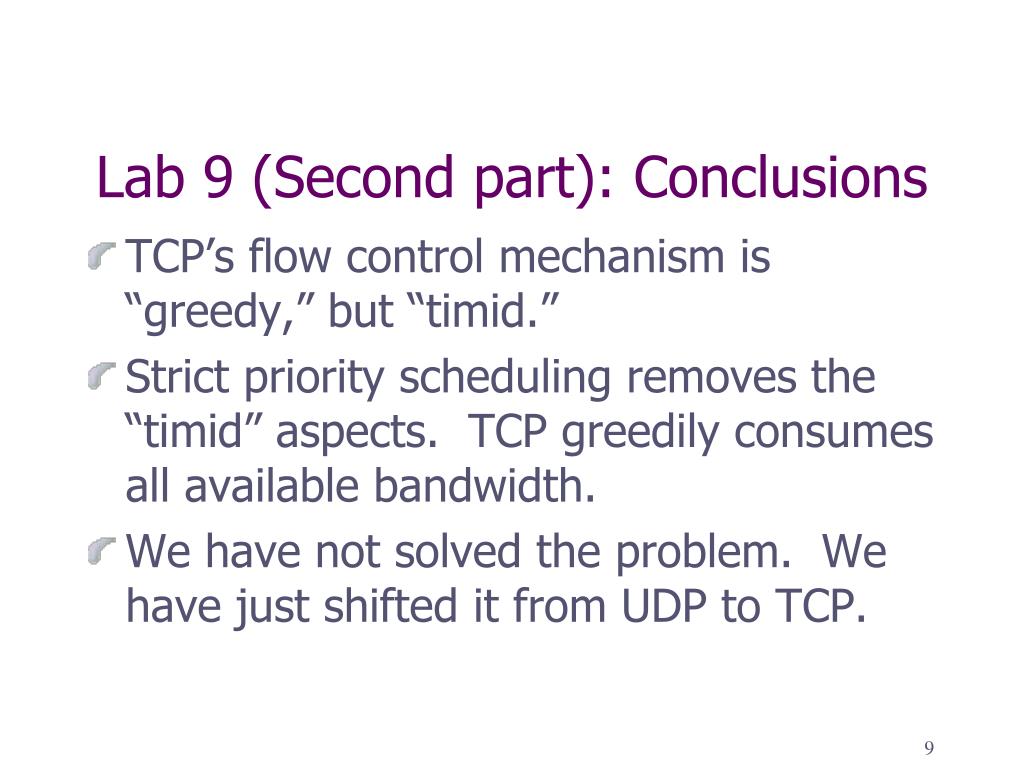 Lab 9 (Second part): Conclusions

TCP’s flow control mechanism is “greedy,” but “timid.”

Strict priority scheduling removes the “timid” aspects.  TCP greedily consumes all available bandwidth.

We have not solved the problem.  We have just shifted it from UDP to TCP.

9